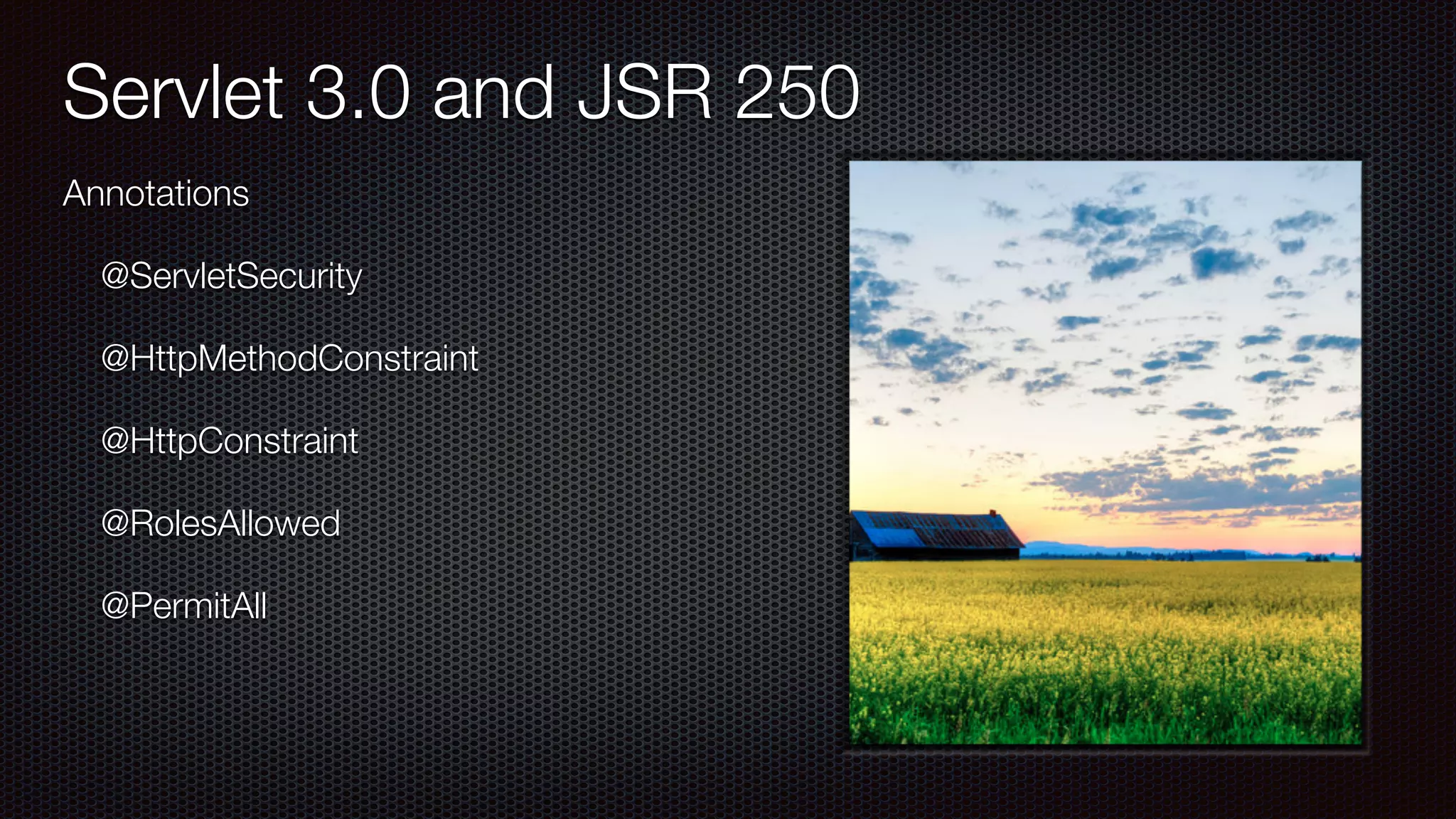 Servlet 3.0 and JSR 250

Annotations

@ServletSecurity

@HttpMethodConstraint

@HttpConstraint

@RolesAllowed

@PermitAll